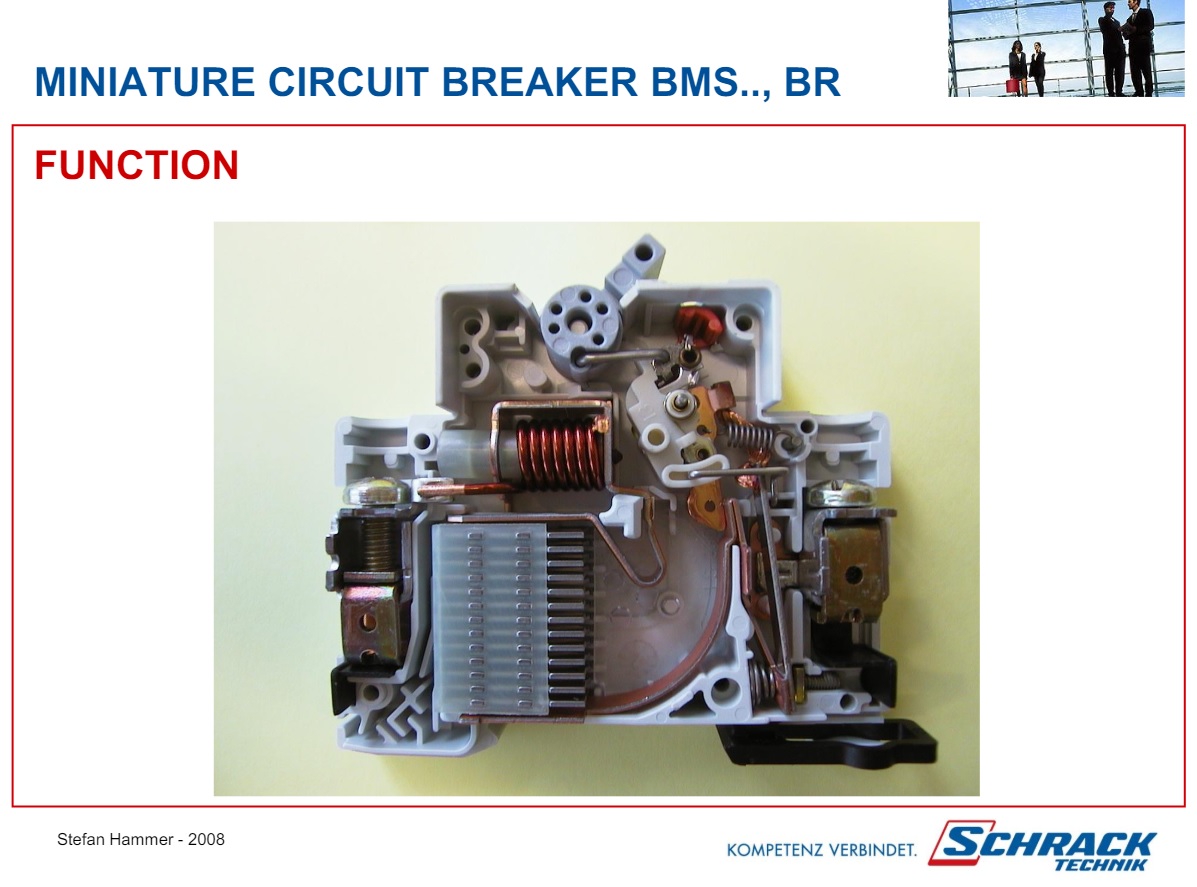 MINIATURE CIRCUIT BREAKER BMS.., BR

FUNCTION

Stefan Hammer - 2008

KOMPETENZ VERBINDET.

SCHRACK
TECHNIK